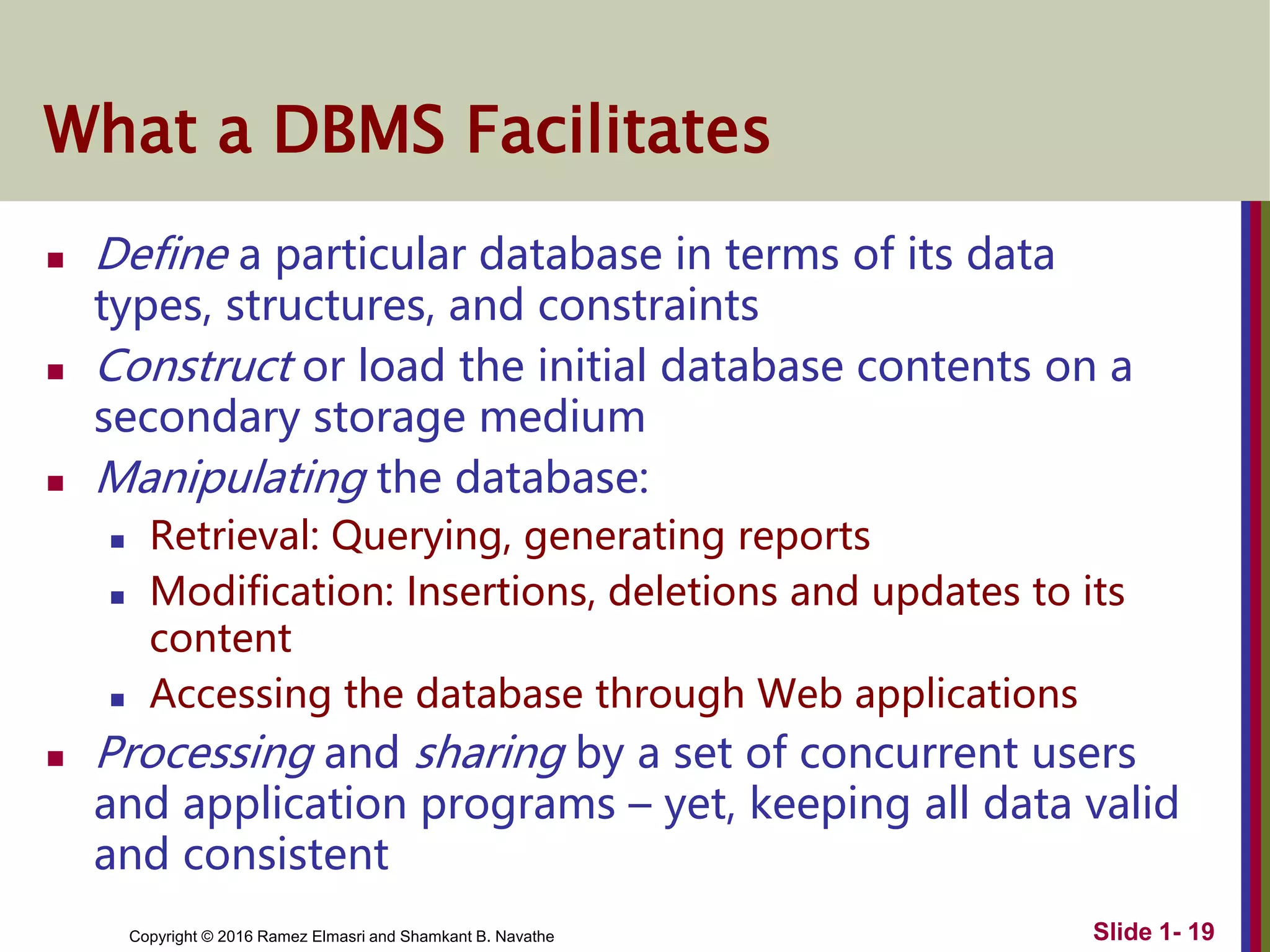 What a DBMS Facilitates

- Define a particular database in terms of its data types, structures, and constraints
- Construct or load the initial database contents on a secondary storage medium
- Manipulating the database:
  - Retrieval: Querying, generating reports
  - Modification: Insertions, deletions and updates to its content
  - Accessing the database through Web applications
- Processing and sharing by a set of concurrent users and application programs – yet, keeping all data valid and consistent

Copyright © 2016 Ramez Elmasri and Shamkant B. Navathe

Slide 1- 19